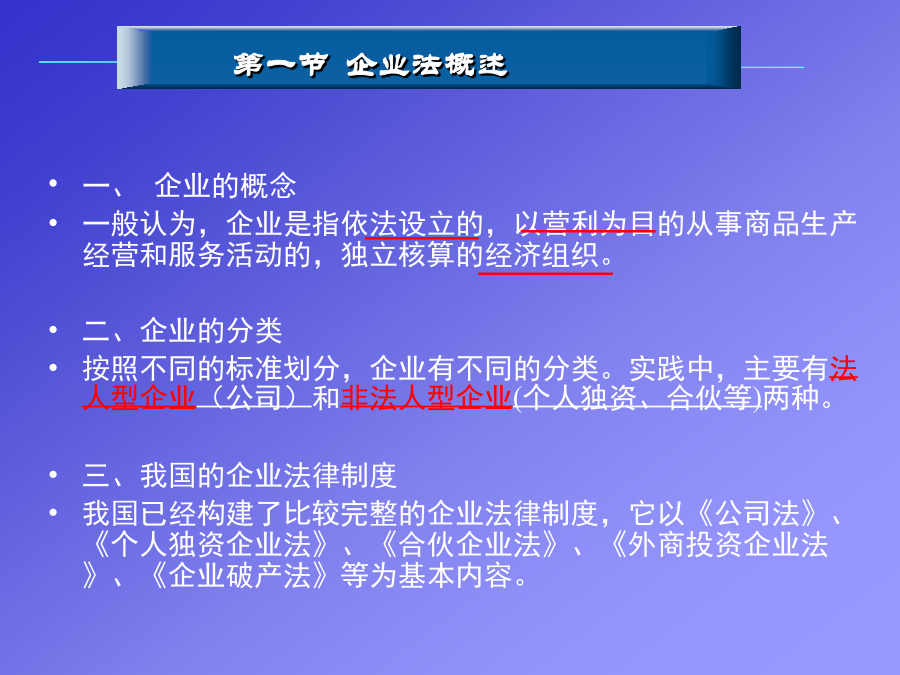 第一节 企业法概述

• 一、 企业的概念
• 一般认为，企业是指依法设立的，以营利为目的从事商品生产经营和服务活动的，独立核算的经济组织。

• 二、企业的分类
• 按照不同的标准划分，企业有不同的分类。实践中，主要有法人型企业（公司）和非法人型企业(个人独资、合伙等)两种。

• 三、我国的企业法律制度
• 我国已经构建了比较完整的企业法律制度，它以《公司法》、《个人独资企业法》、《合伙企业法》、《外商投资企业法》、《企业破产法》等为基本内容。